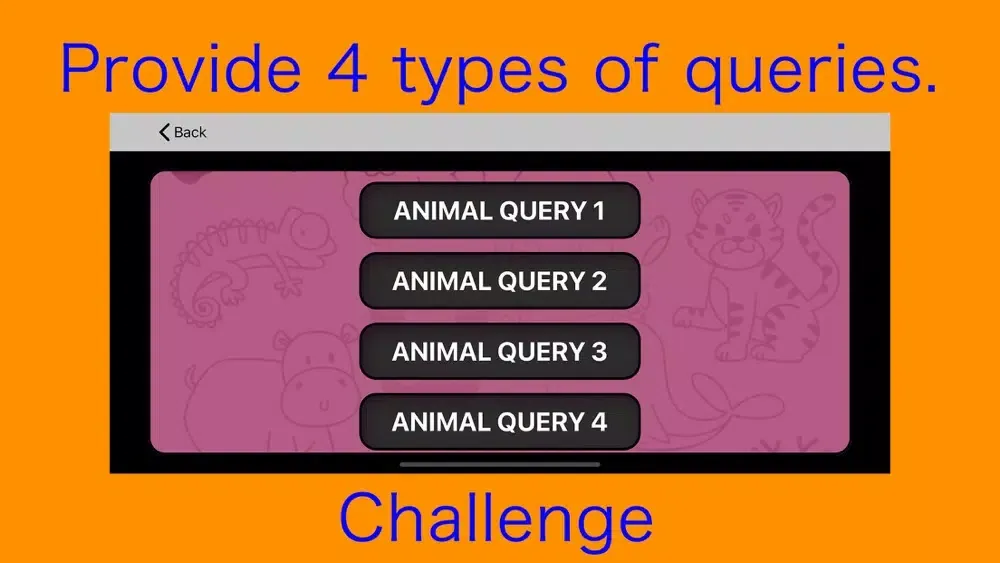 Provide 4 types of queries.

Back

ANIMAL QUERY 1

ANIMAL QUERY 2

ANIMAL QUERY 3

ANIMAL QUERY 4

Challenge